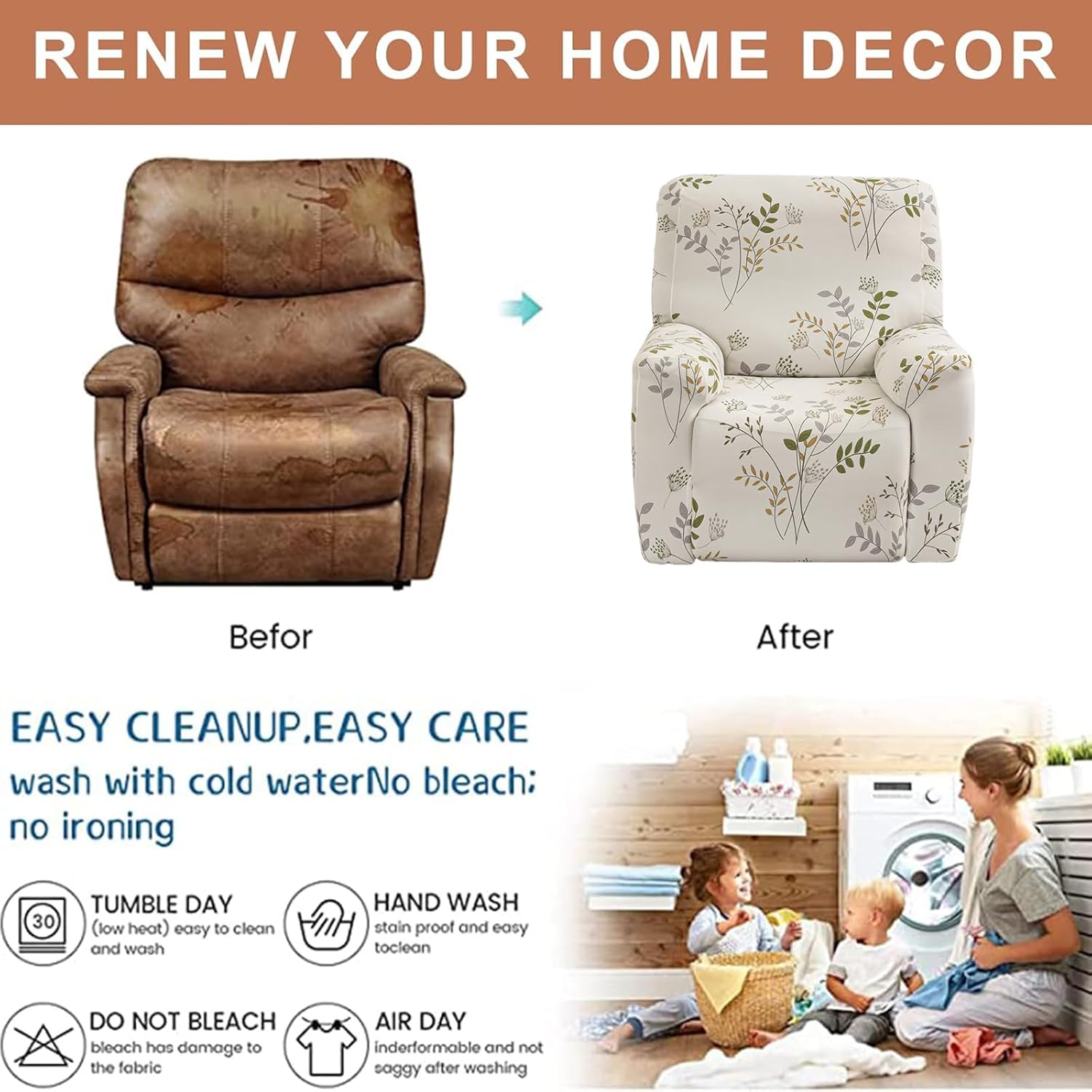 RENEW YOUR HOME DECOR

Befor

After

EASY CLEANUP,EASY CARE
wash with cold waterNo bleach; no ironing

30

TUMBLE DAY
(low heat) easy to clean and wash

HAND WASH
stain proof and easy toclean

DO NOT BLEACH
bleach has damage to the fabric

AIR DAY
inderformable and not saggy after washing